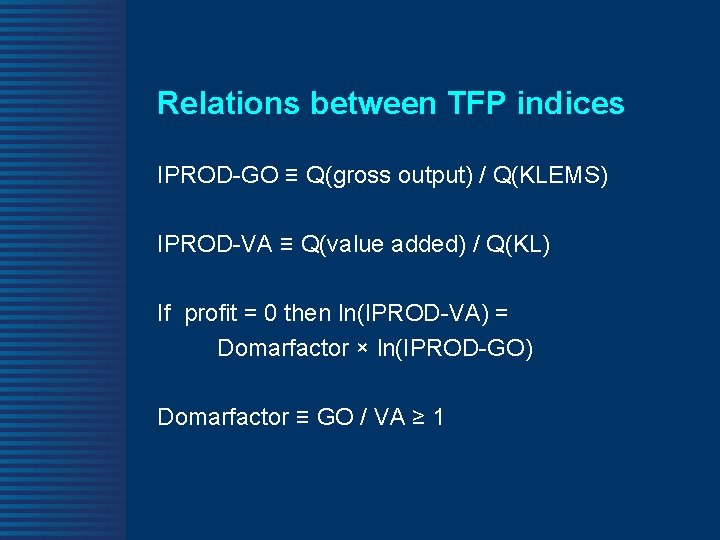 Relations between TFP indices

IPROD-GO ≡ Q(gross output) / Q(KLEMS)

IPROD-VA ≡ Q(value added) / Q(KL)

If profit = 0 then ln(IPROD-VA) = Domarfactor × ln(IPROD-GO)

Domarfactor ≡ GO / VA ≥ 1